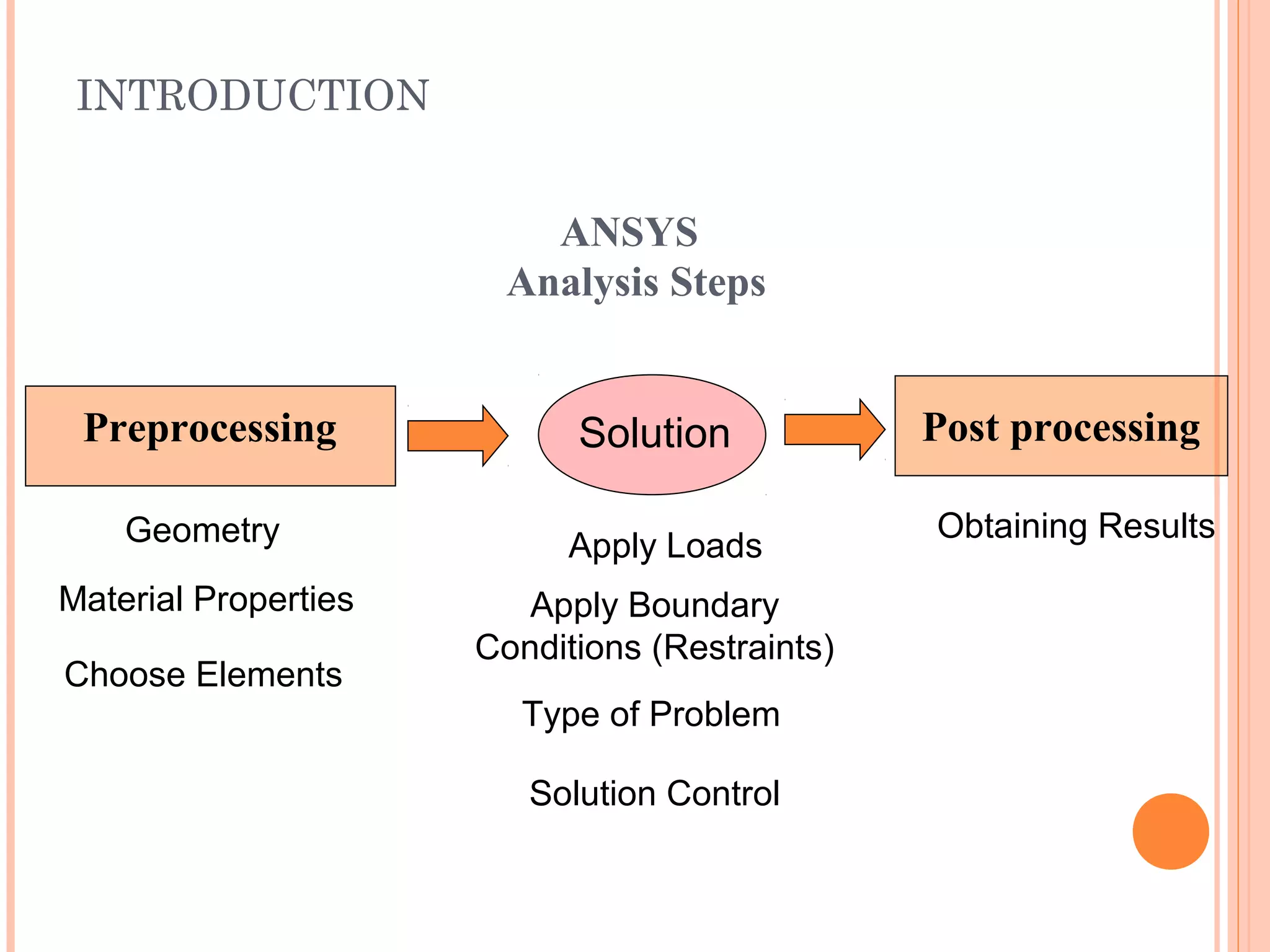 INTRODUCTION

ANSYS
Analysis Steps

Preprocessing

Solution

Post processing

Geometry

Material Properties

Choose Elements

Apply Loads

Apply Boundary Conditions (Restraints)

Type of Problem

Solution Control

Obtaining Results